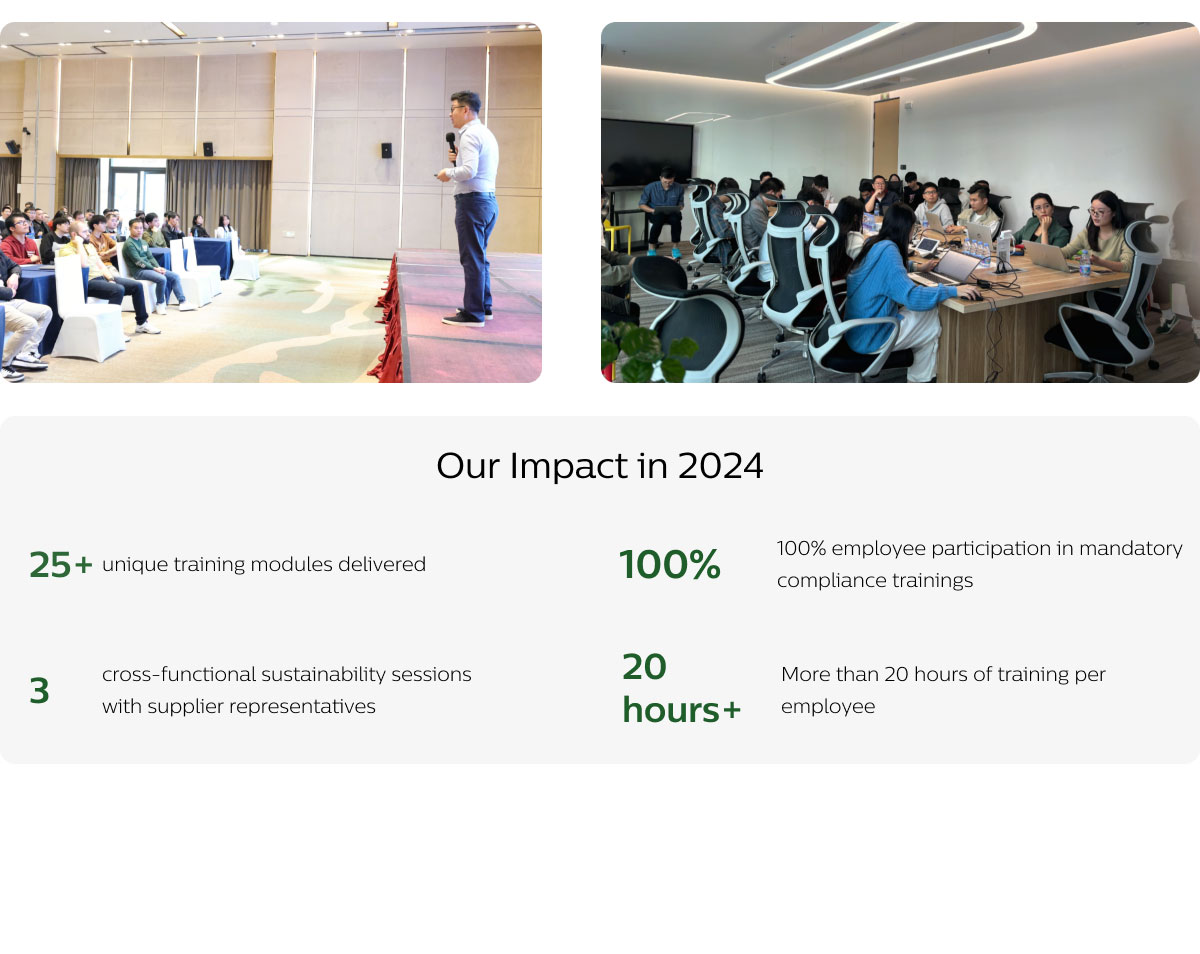 Our Impact in 2024

25+ unique training modules delivered

100% 100% employee participation in mandatory compliance trainings

3 cross-functional sustainability sessions with supplier representatives

20 hours+ More than 20 hours of training per employee